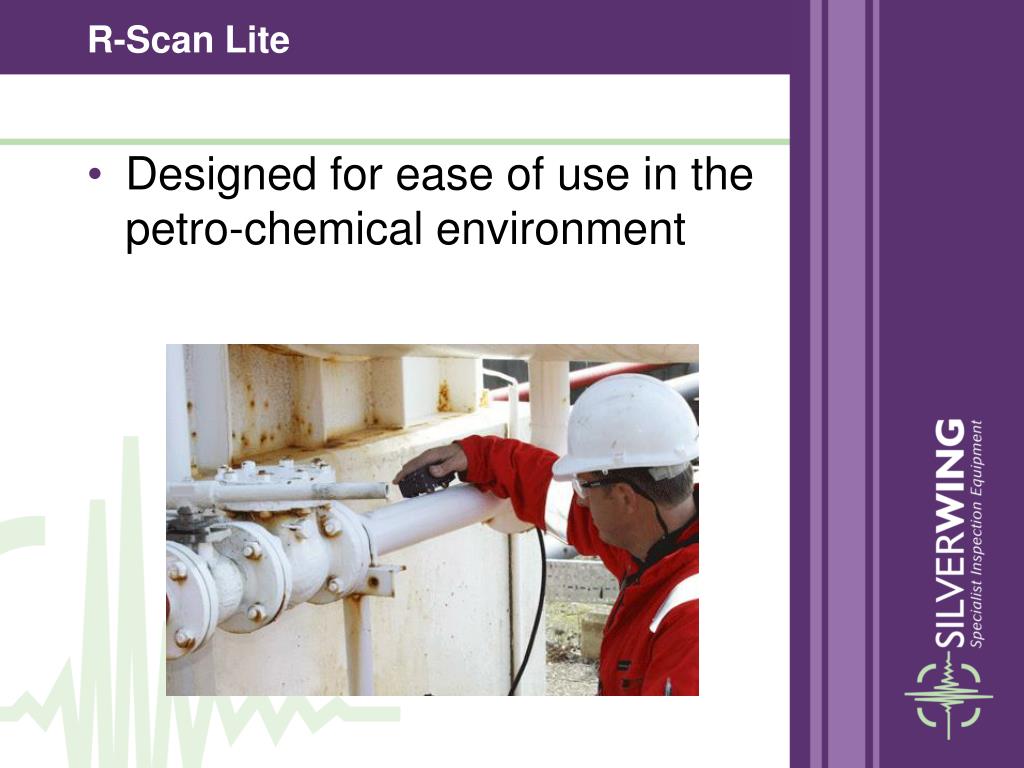 R-Scan Lite

• Designed for ease of use in the petro-chemical environment

SILVERWING
Specialist Inspection Equipment